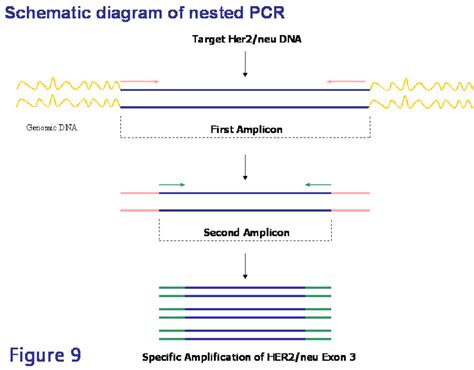 Schematic diagram of nested PCR

Target Her2/neu DNA

Genomic DNA

First Amplicon

Second Amplicon

Figure 9

Specific Amplification of HER2/neu Exon 3